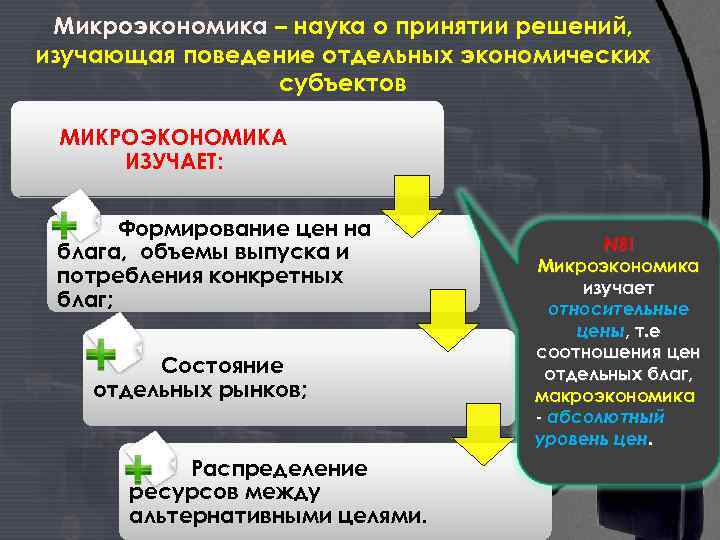 Микроэкономика – наука о принятии решений, изучающая поведение отдельных экономических субъектов

МИКРОЭКОНОМИКА ИЗУЧАЕТ:

Формирование цен на блага, объемы выпуска и потребления конкретных благ;

Состояние отдельных рынков;

Распределение ресурсов между альтернативными целями.

NB! Микроэкономика изучает относительные цены, т.е соотношения цен отдельных благ, макроэкономика - абсолютный уровень цен.